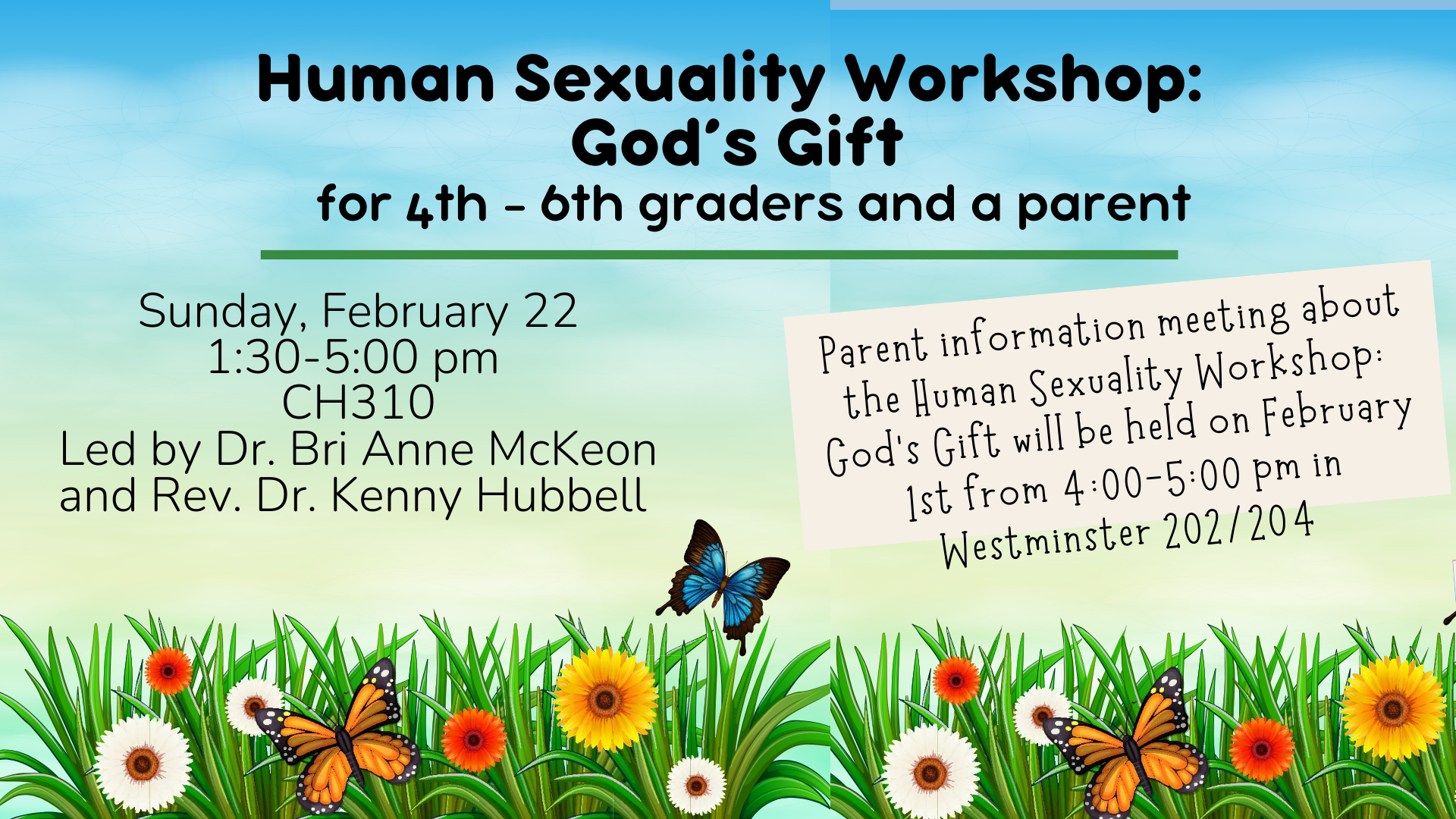 Human Sexuality Workshop: God's Gift
for 4th - 6th graders and a parent

Sunday, February 22
1:30-5:00 pm
CH310
Led by Dr. Bri Anne McKeon and Rev. Dr. Kenny Hubbell

Parent information meeting about the Human Sexuality Workshop: God's Gift will be held on February 1st from 4:00-5:00 pm in Westminster 202/204